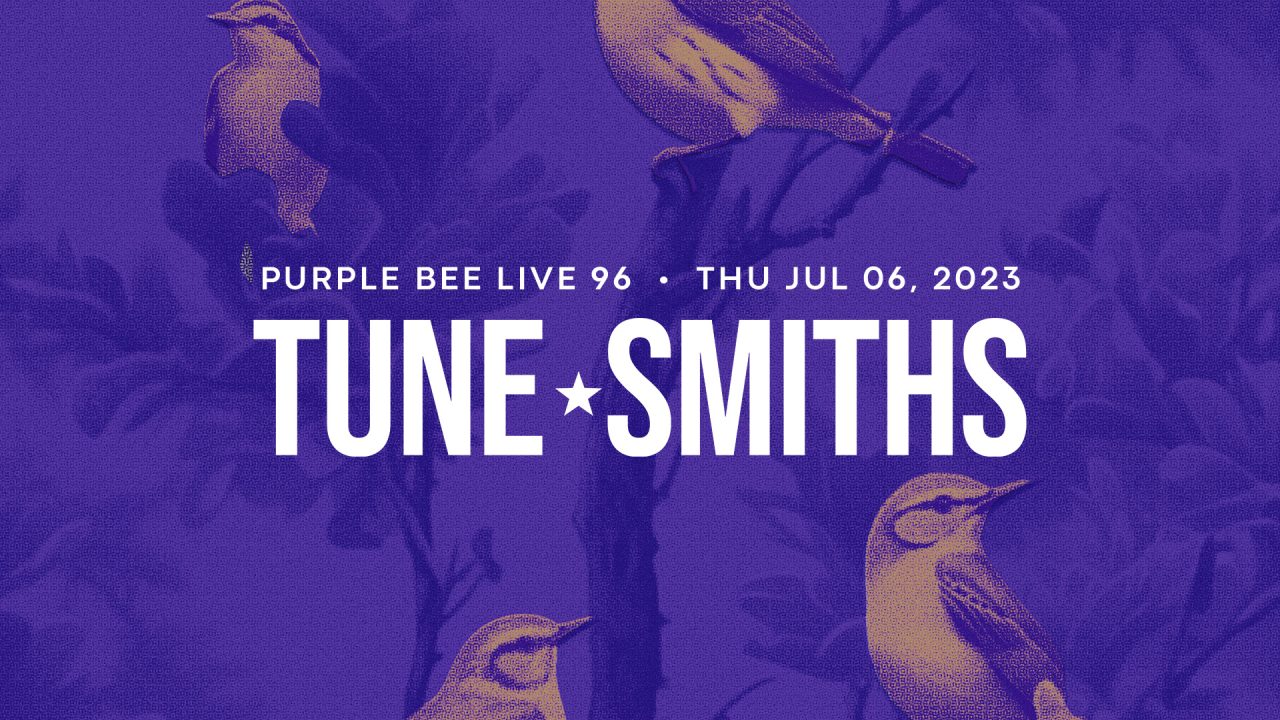 PURPLE BEE LIVE 96 • THU JUL 06, 2023

TUNE★SMITHS